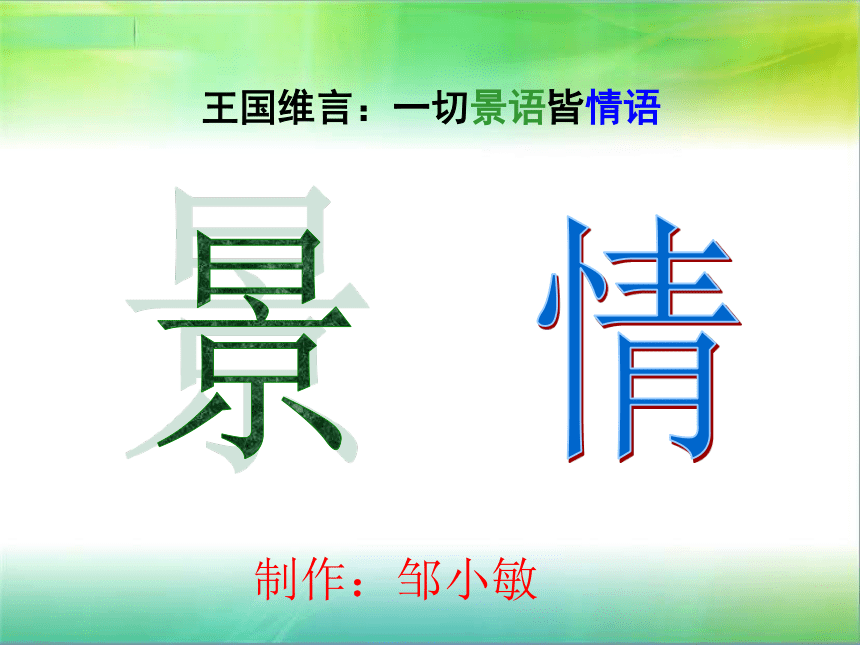 王国维言：一切景语皆情语

景 情

制作：邹小敏